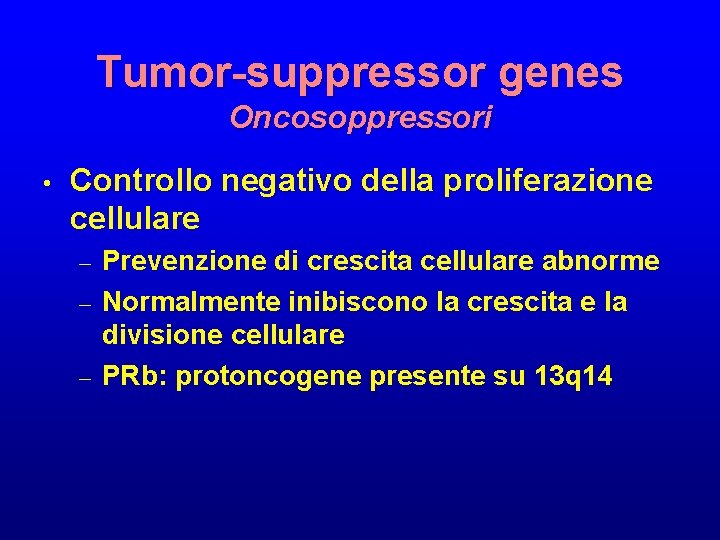 Tumor-suppressor genes
Oncosoppressori

• Controllo negativo della proliferazione cellulare
– Prevenzione di crescita cellulare abnorme
– Normalmente inibiscono la crescita e la divisione cellulare
– PRb: protoncogene presente su 13q14